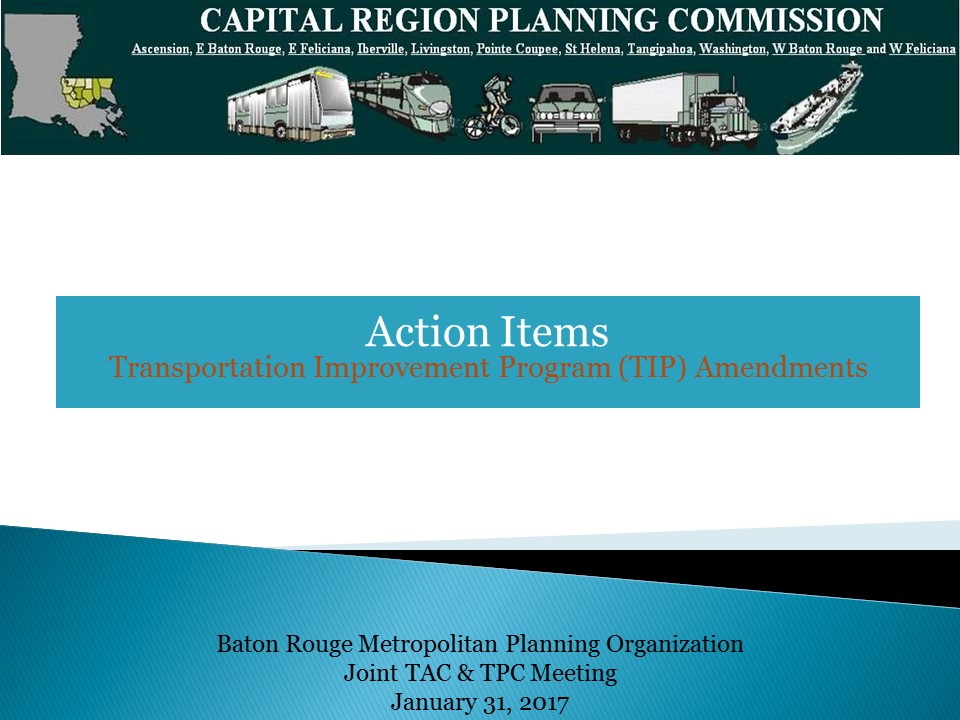 CAPITAL REGION PLANNING COMMISSION

Ascension, E Baton Rouge, E Feliciana, Iberville, Livingston, Pointe Coupee, St Helena, Tangipahoa, Washington, W Baton Rouge and W Feliciana

Action Items
Transportation Improvement Program (TIP) Amendments

Baton Rouge Metropolitan Planning Organization
Joint TAC & TPC Meeting
January 31, 2017